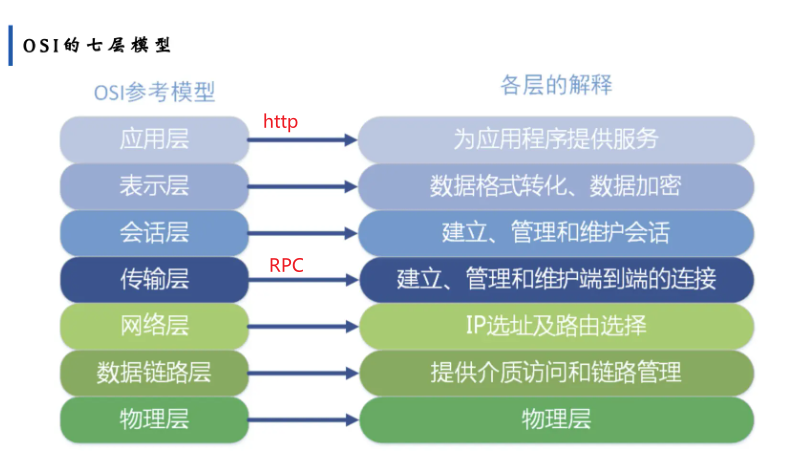 OSI的七层模型

OSI参考模型

各层的解释

应用层 http 为应用程序提供服务

表示层 数据格式转化、数据加密

会话层 建立、管理和维护会话

传输层 RPC 建立、管理和维护端到端的连接

网络层 IP选址及路由选择

数据链路层 提供介质访问和链路管理

物理层 物理层